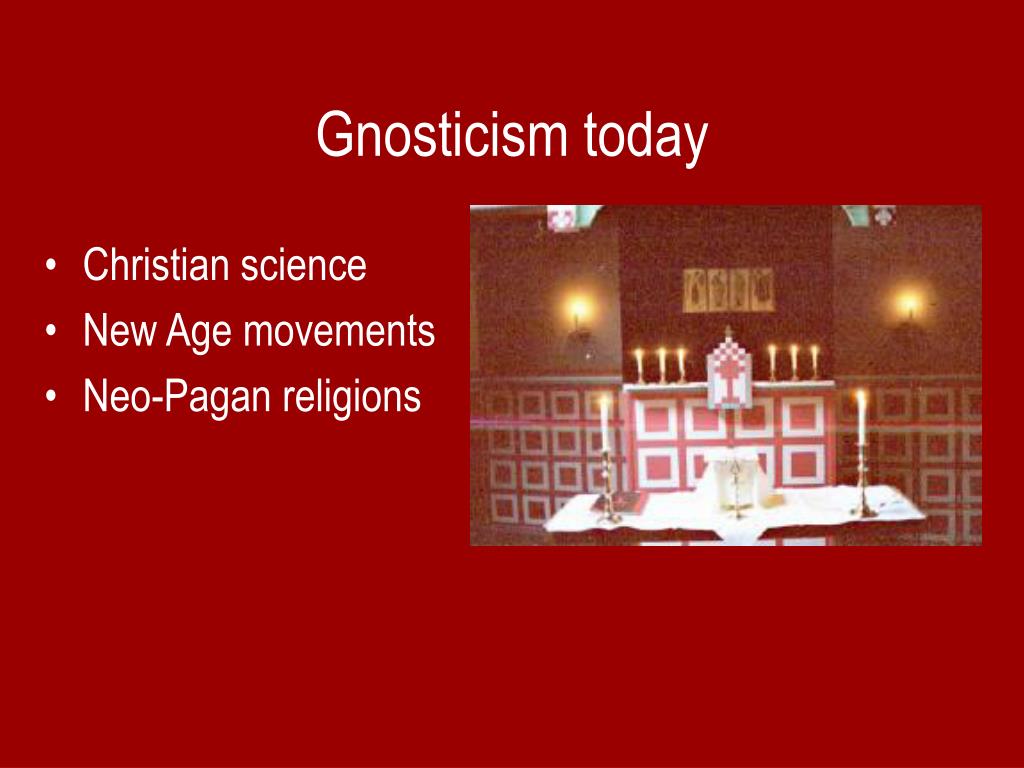 Gnosticism today

• Christian science
• New Age movements
• Neo-Pagan religions